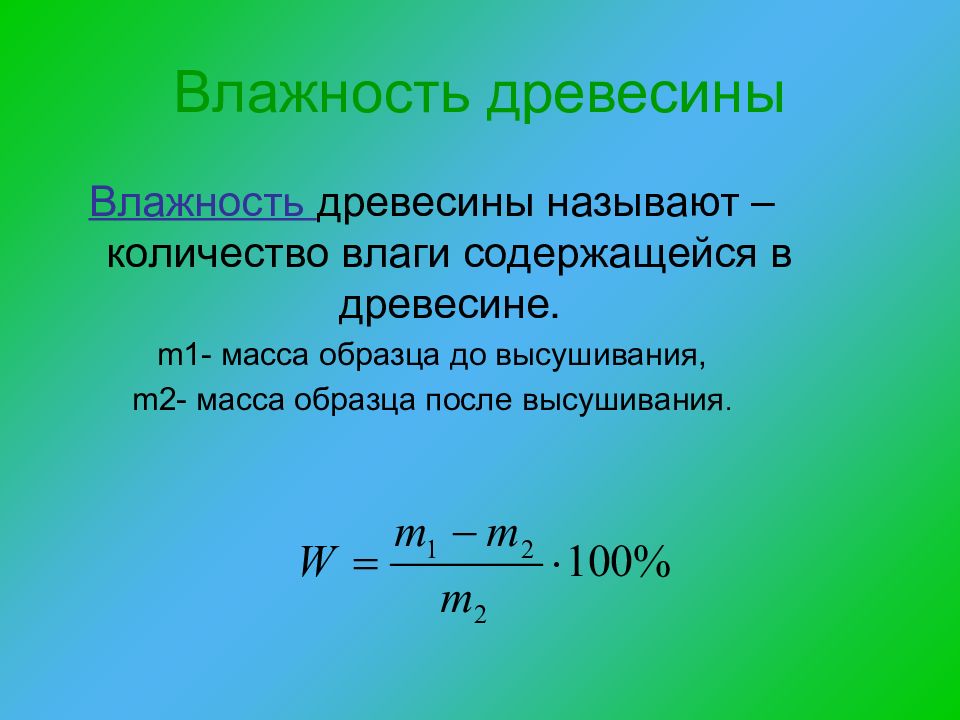 Влажность древесины

Влажность древесины называют – количество влаги содержащейся в древесине.

m1- масса образца до высушивания,

m2- масса образца после высушивания.

$W = \frac{m_1 - m_2}{m_2} \cdot 100\%$